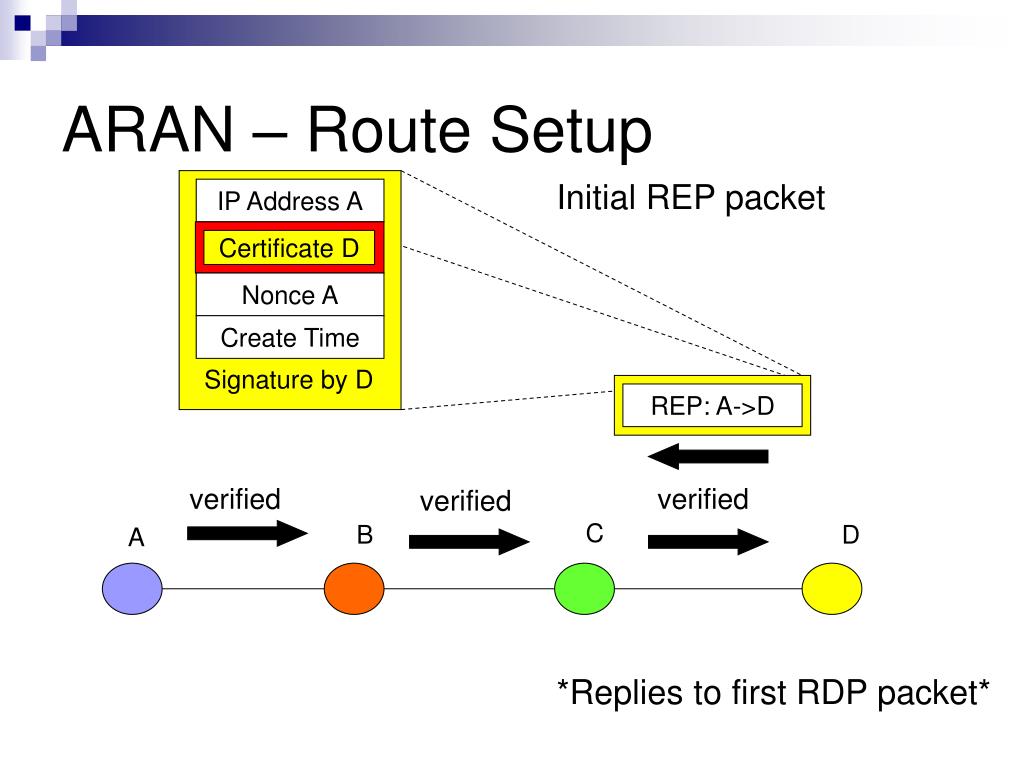 ARAN – Route Setup

IP Address A
Certificate D
Nonce A
Create Time
Signature by D

Initial REP packet

REP: A->D

verified
verified
verified

A
B
C
D

*Replies to first RDP packet*